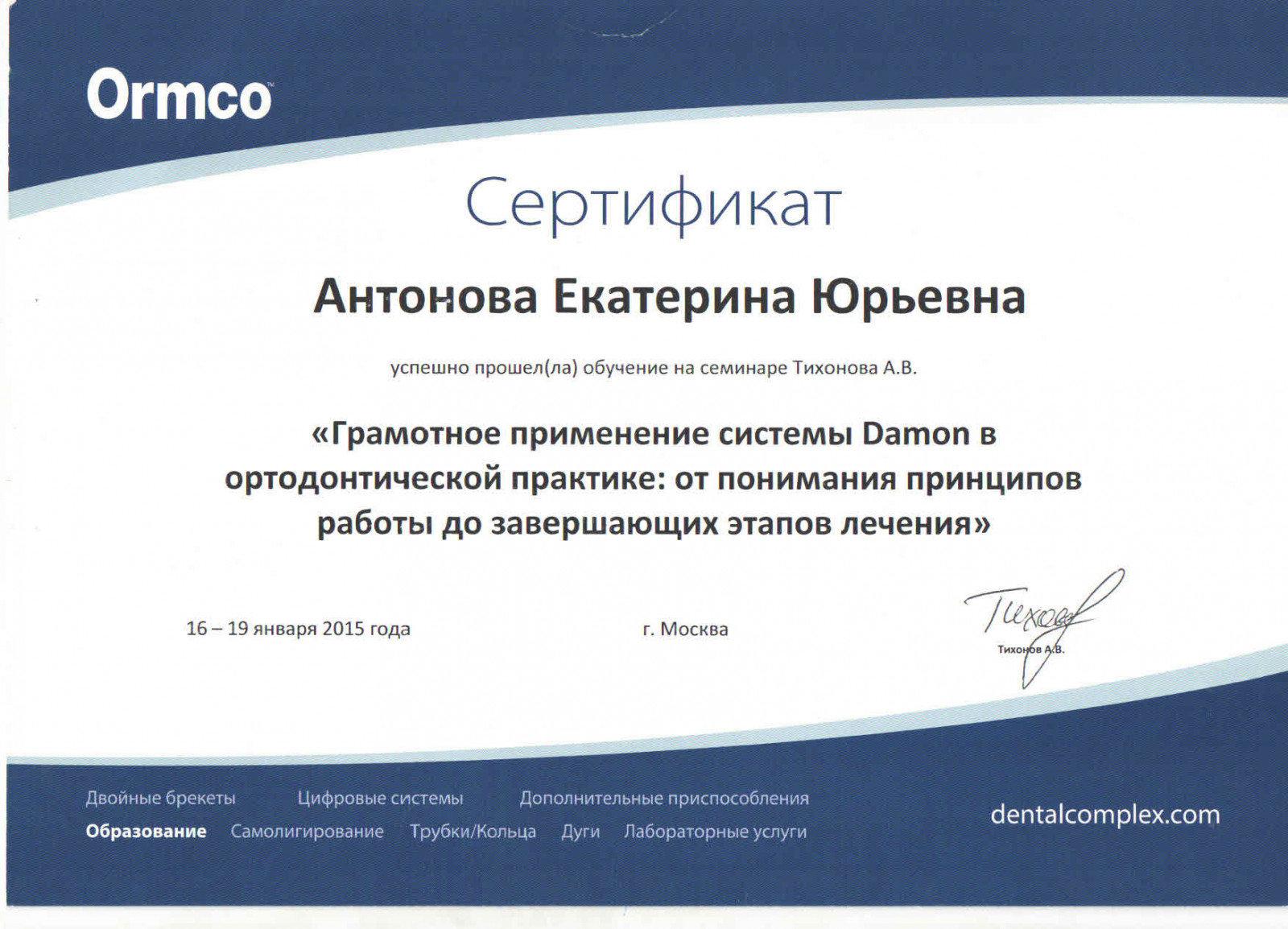 Ormco

Сертификат

Антонова Екатерина Юрьевна

успешно прошел(ла) обучение на семинаре Тихонова А.В.

«Грамотное применение системы Damon в ортодонтической практике: от понимания принципов работы до завершающих этапов лечения»

16 – 19 января 2015 года

г. Москва

Тихонов

Тихонов А.В.

Двойные брекеты Цифровые системы Дополнительные приспособления

Образование Самолигирование Трубки/Кольца Дуги Лабораторные услуги

dentalcomplex.com